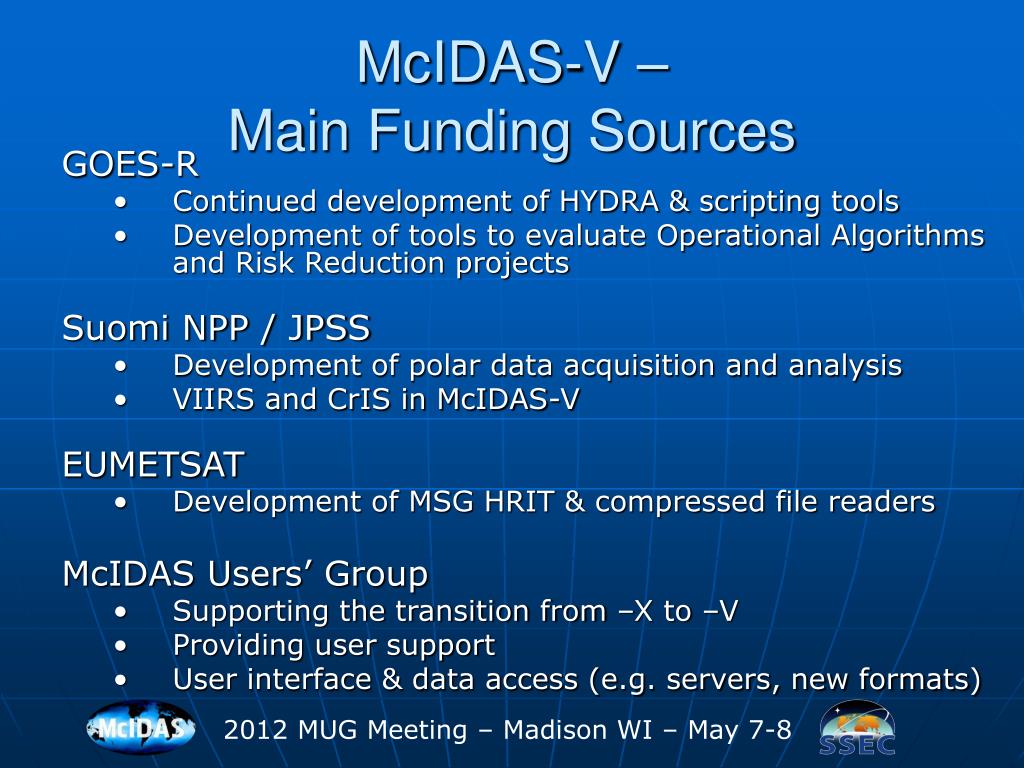 McIDAS-V –
Main Funding Sources

GOES-R
• Continued development of HYDRA & scripting tools
• Development of tools to evaluate Operational Algorithms and Risk Reduction projects

Suomi NPP / JPSS
• Development of polar data acquisition and analysis
• VIIRS and CrIS in McIDAS-V

EUMETSAT
• Development of MSG HRIT & compressed file readers

McIDAS Users' Group
• Supporting the transition from –X to –V
• Providing user support
• User interface & data access (e.g. servers, new formats)

McIDAS
2012 MUG Meeting – Madison WI – May 7-8
SSEC